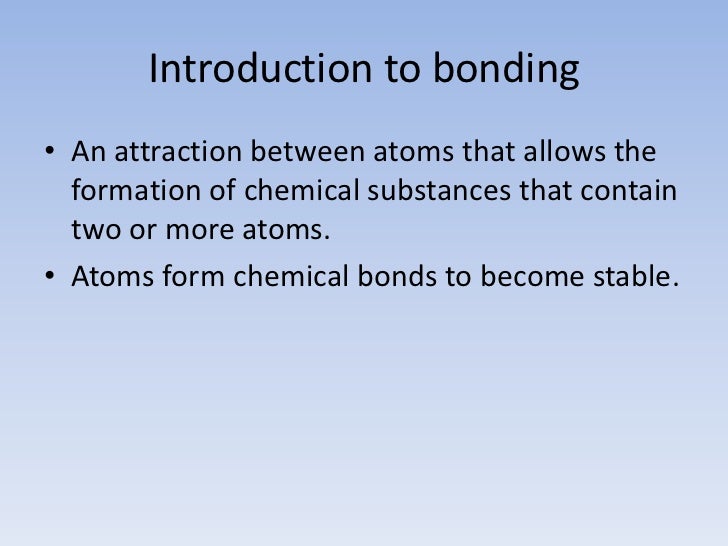 Introduction to bonding

• An attraction between atoms that allows the formation of chemical substances that contain two or more atoms.

• Atoms form chemical bonds to become stable.